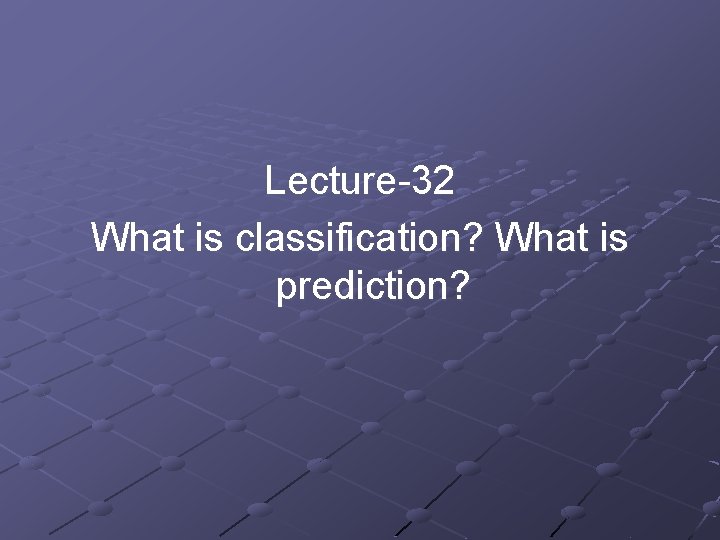 Lecture-32
What is classification? What is prediction?